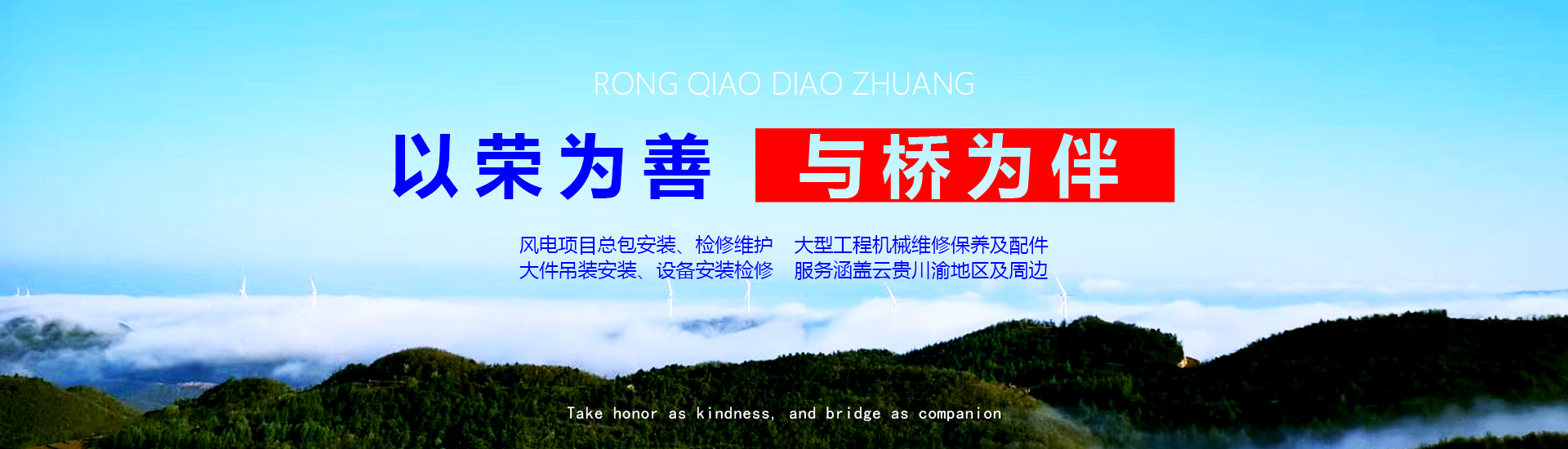 RONG QIAO DIAO ZHUANG

以荣为善 与桥为伴

风电项目总包安装、检修维护 大型工程机械维修保养及配件
大件吊装安装、设备安装检修 服务涵盖云贵川渝地区及周边

Take honor as kindness, and bridge as companion